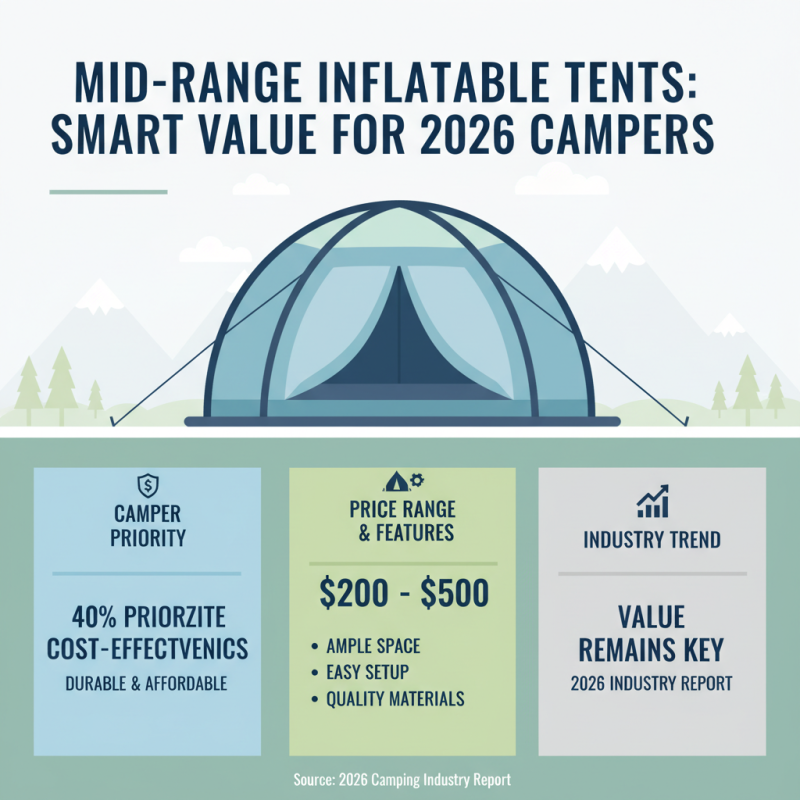 MID-RANGE INFLATABLE TENTS: SMART VALUE FOR 2026 CAMPERS

CAMPER PRIORITY

40% PRIORZITE COST-EFFECTVENICS

DURABLE & AFFORDABLE

PRICE RANGE & FEATURES

$200 - $500

• AMPLE SPACE
• EASY SETUP
• QUALITY MATERIALS

INDUSTRY TREND

VALUE REMAINS KEY

2026 INDUSTRY REPORT

Source: 2026 Camping Industry Report